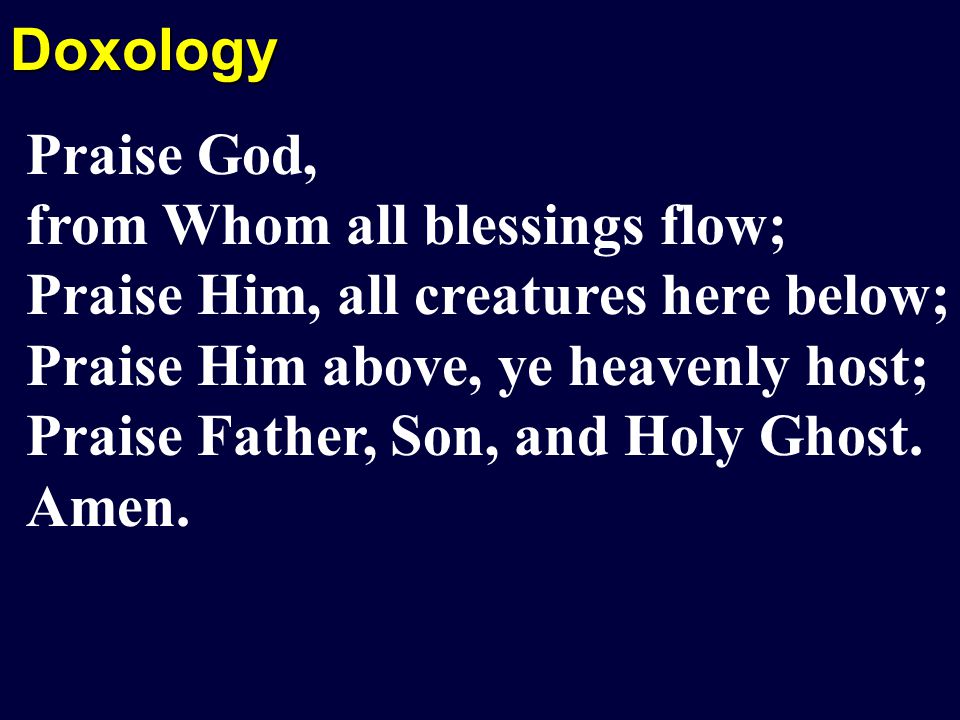 Doxology

Praise God,
from Whom all blessings flow;
Praise Him, all creatures here below;
Praise Him above, ye heavenly host;
Praise Father, Son, and Holy Ghost.
Amen.